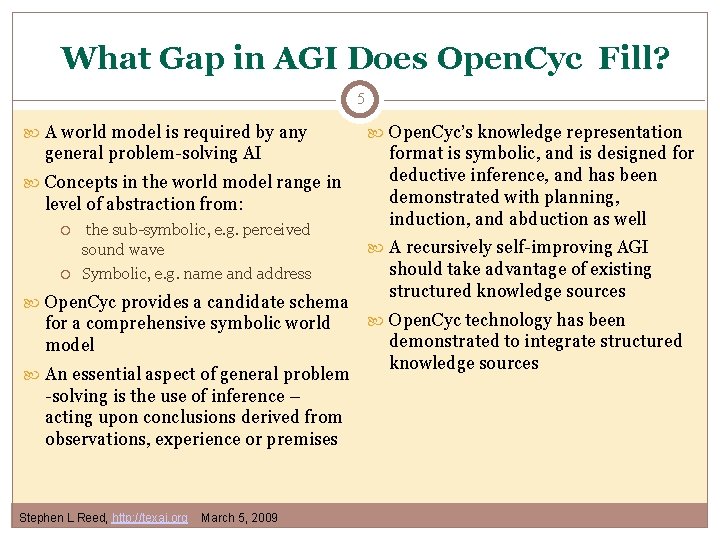 What Gap in AGI Does OpenCyc Fill?

5

A world model is required by any general problem-solving AI

Concepts in the world model range in level of abstraction from:

the sub-symbolic, e.g. perceived sound wave

Symbolic, e.g. name and address

OpenCyc provides a candidate schema for a comprehensive symbolic world model

An essential aspect of general problem -solving is the use of inference – acting upon conclusions derived from observations, experience or premises

OpenCyc's knowledge representation format is symbolic, and is designed for deductive inference, and has been demonstrated with planning, induction, and abduction as well

A recursively self-improving AGI should take advantage of existing structured knowledge sources

OpenCyc technology has been demonstrated to integrate structured knowledge sources

Stephen L Reed, http://texai.org March 5, 2009